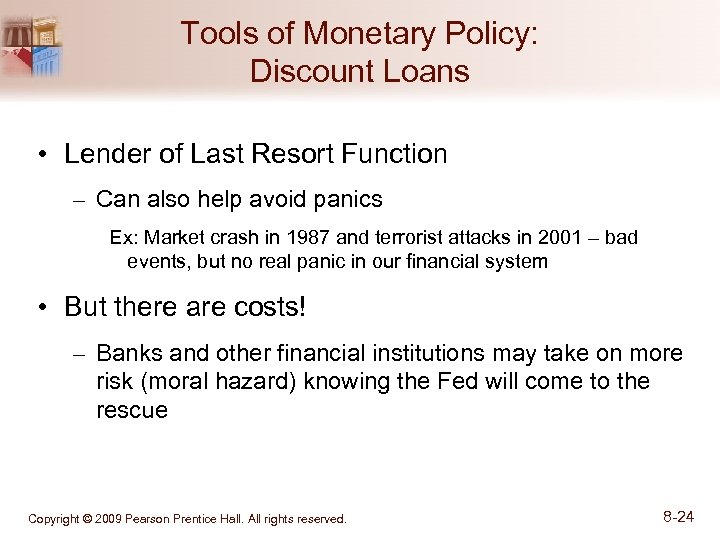 Tools of Monetary Policy:
Discount Loans

• Lender of Last Resort Function

– Can also help avoid panics

Ex: Market crash in 1987 and terrorist attacks in 2001 – bad events, but no real panic in our financial system

• But there are costs!

– Banks and other financial institutions may take on more risk (moral hazard) knowing the Fed will come to the rescue

Copyright © 2009 Pearson Prentice Hall. All rights reserved.

8-24